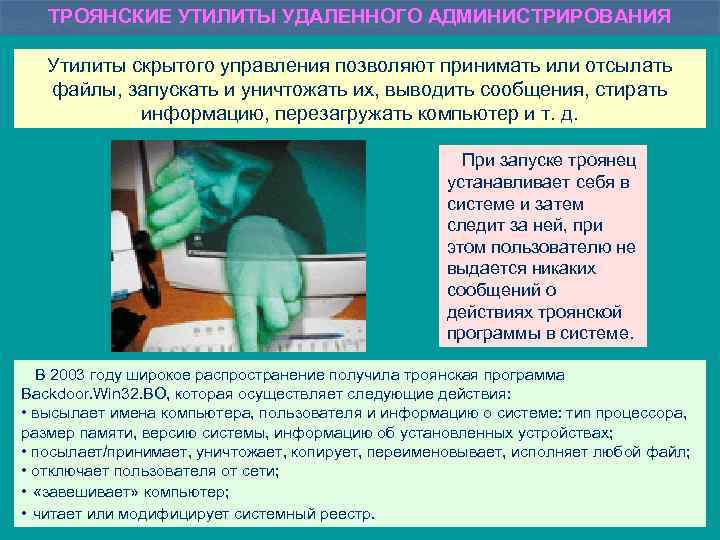 ТРОЯНСКИЕ УТИЛИТЫ УДАЛЕННОГО АДМИНИСТРИРОВАНИЯ

Утилиты скрытого управления позволяют принимать или отсылать файлы, запускать и уничтожать их, выводить сообщения, стирать информацию, перезагружать компьютер и т. д.

При запуске троянец устанавливает себя в системе и затем следит за ней, при этом пользователю не выдается никаких сообщений о действиях троянской программы в системе.

В 2003 году широкое распространение получила троянская программа Backdoor.Win32.BO, которая осуществляет следующие действия:
• высылает имена компьютера, пользователя и информацию о системе: тип процессора, размер памяти, версию системы, информацию об установленных устройствах;
• посылает/принимает, уничтожает, копирует, переименовывает, исполняет любой файл;
• отключает пользователя от сети;
• «завешивает» компьютер;
• читает или модифицирует системный реестр.